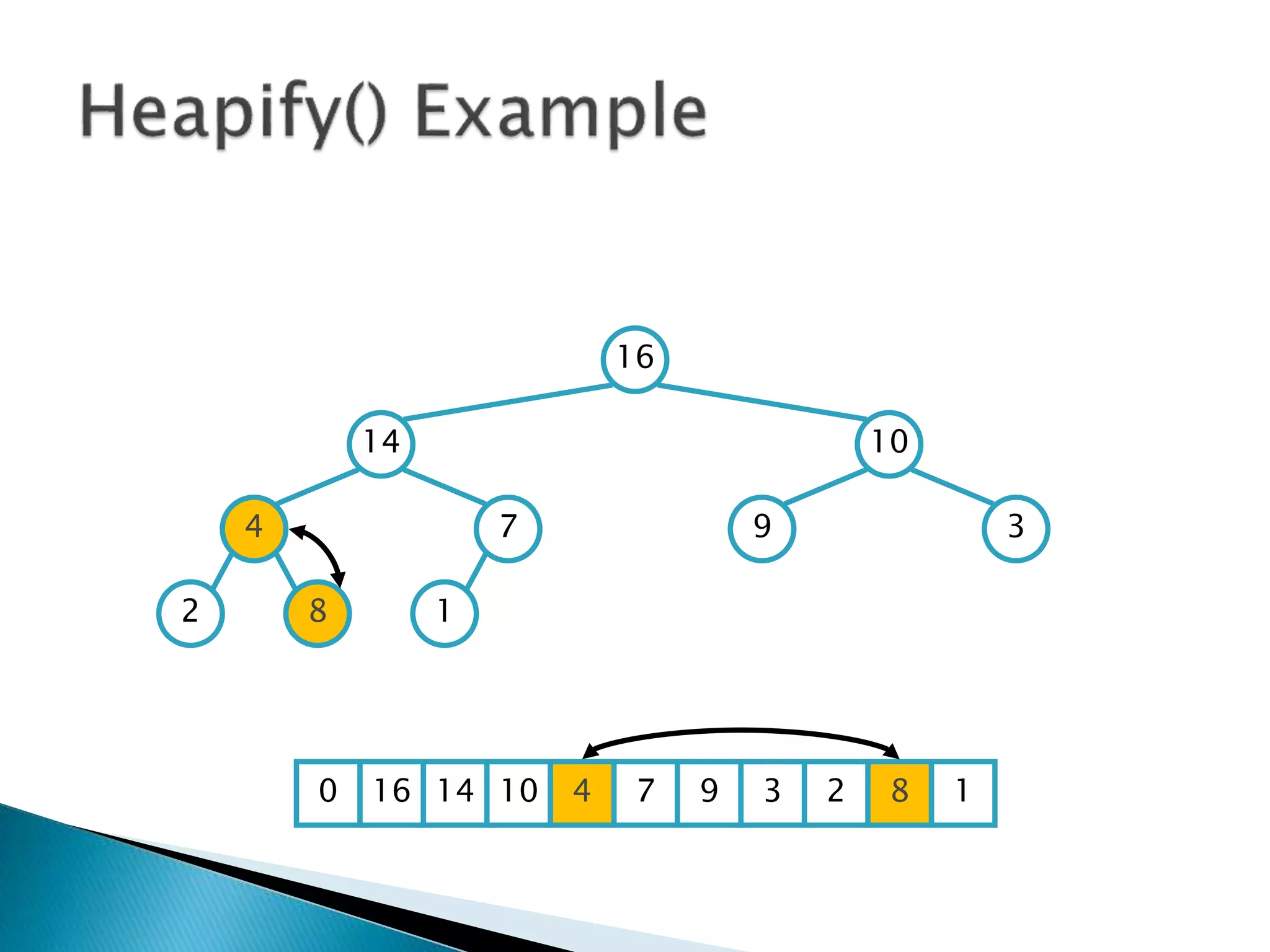 Heapify() Example

16
14
10
4
7
9
3
2
8
1

| 0 | 16 | 14 | 10 | 4 | 7 | 9 | 3 | 2 | 8 | 1 |
|---|---|---|---|---|---|---|---|---|---|---|